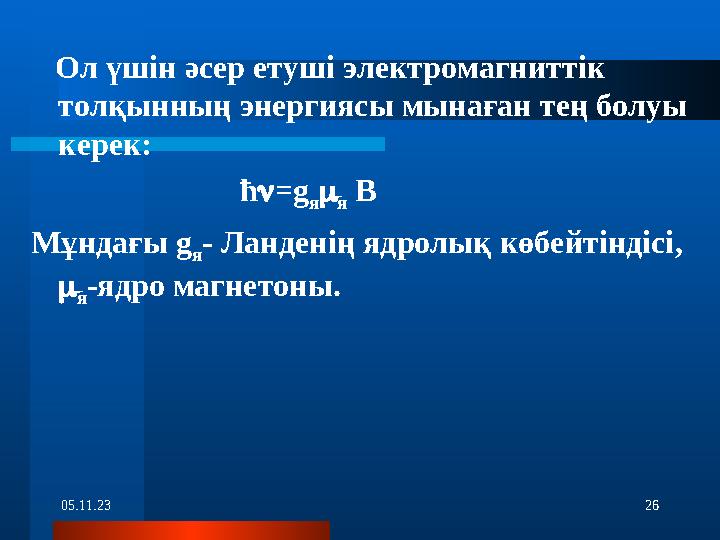 Ол үшін әсер етуші электромагниттік толқынның энергиясы мынаған тең болуы керек:

$\hbar\nu = g_я \mu_я B$

Мұндағы $g_я$- Ланденің ядролық көбейтіндісі, $\mu_я$-ядро магнетоны.

05.11.23

26